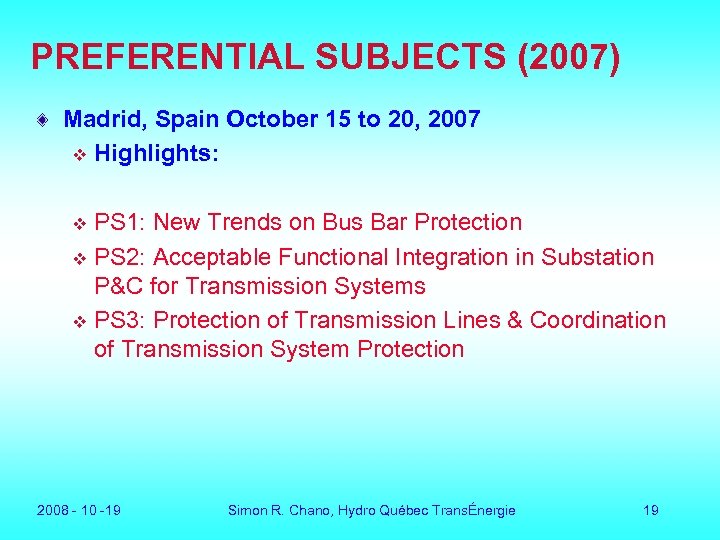 PREFERENTIAL SUBJECTS (2007)

Madrid, Spain October 15 to 20, 2007

Highlights:

PS1: New Trends on Bus Bar Protection

PS2: Acceptable Functional Integration in Substation P&C for Transmission Systems

PS3: Protection of Transmission Lines & Coordination of Transmission System Protection

2008 - 10 -19

Simon R. Chano, Hydro Québec TransÉnergie

19